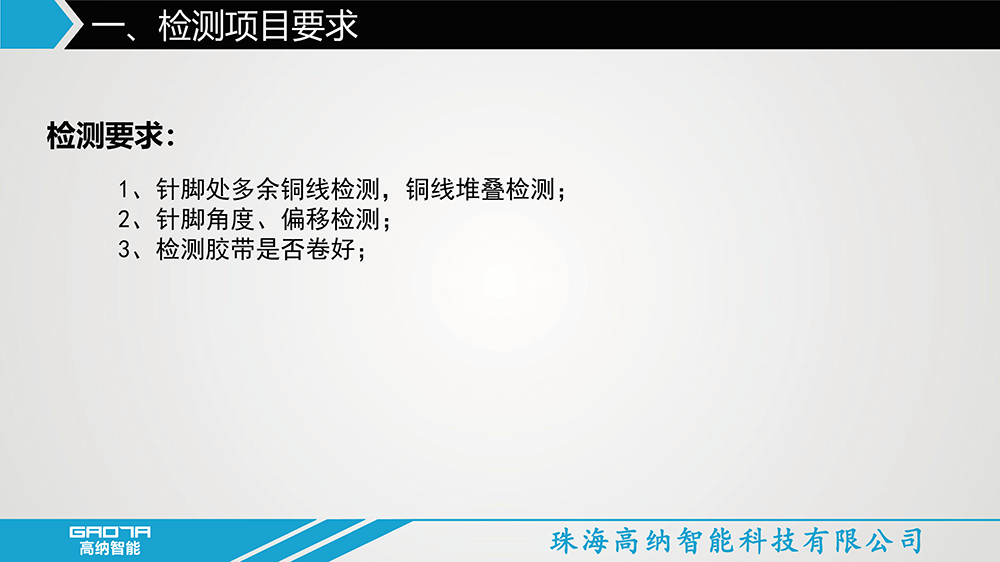 一、检测项目要求

检测要求：

1、针脚处多余铜线检测，铜线堆叠检测；
2、针脚角度、偏移检测；
3、检测胶带是否卷好；

GAONA
高纳智能

珠海高纳智能科技有限公司